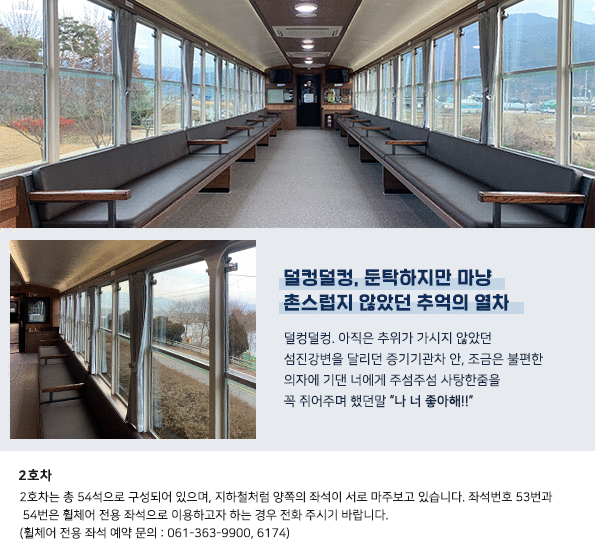 덜컹덜컹, 둔탁하지만 마냥
촌스럽지 않았던 추억의 열차

덜컹덜컹. 아직은 추위가 가시지 않았던 섬진강변을 달리던 증기기관차 안, 조금은 불편한 의자에 기댄 너에게 주섬주섬 사탕한줌을 꼭 쥐어주며 했던말 "나 너 좋아해!!"

2호차

2호차는 총 54석으로 구성되어 있으며, 지하철처럼 양쪽의 좌석이 서로 마주보고 있습니다. 좌석번호 53번과 54번은 휠체어 전용 좌석으로 이용하고자 하는 경우 전화 주시기 바랍니다.
(휠체어 전용 좌석 예약 문의 : 061-363-9900, 6174)